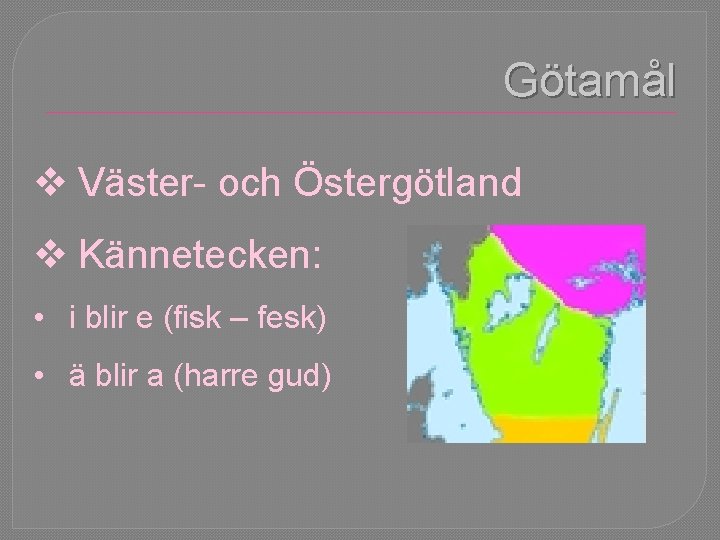 Götamål

❖ Väster- och Östergötland

❖ Kännetecken:

• i blir e (fisk – fesk)

• ä blir a (harre gud)